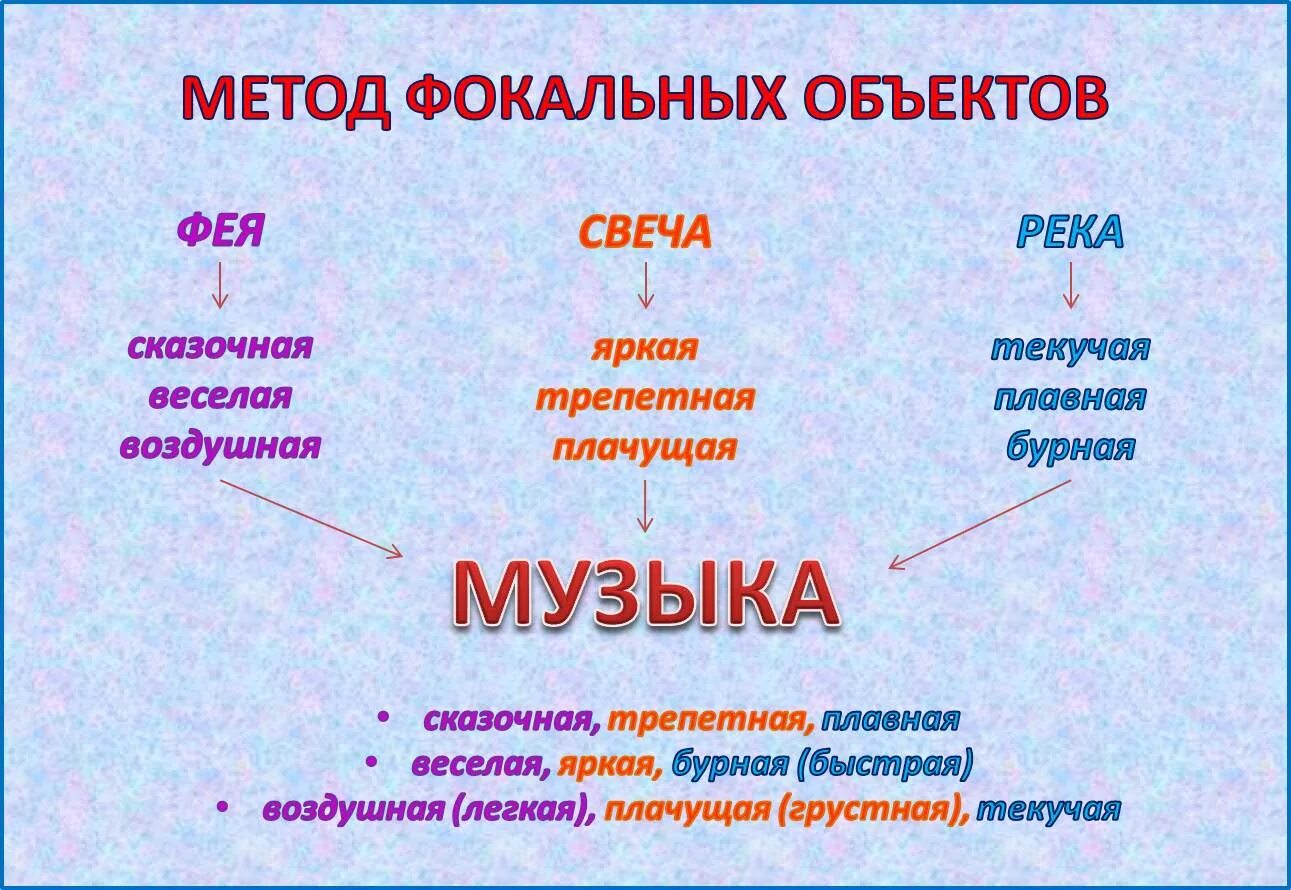 МЕТОД ФОКАЛЬНЫХ ОБЪЕКТОВ

ФЕЯ

сказочная
веселая
воздушная

СВЕЧА

яркая
трепетная
плачущая

РЕКА

текучая
плавная
бурная

МУЗЫКА

• сказочная, трепетная, плавная
• веселая, яркая, бурная (быстрая)
• воздушная (легкая), плачущая (грустная), текучая